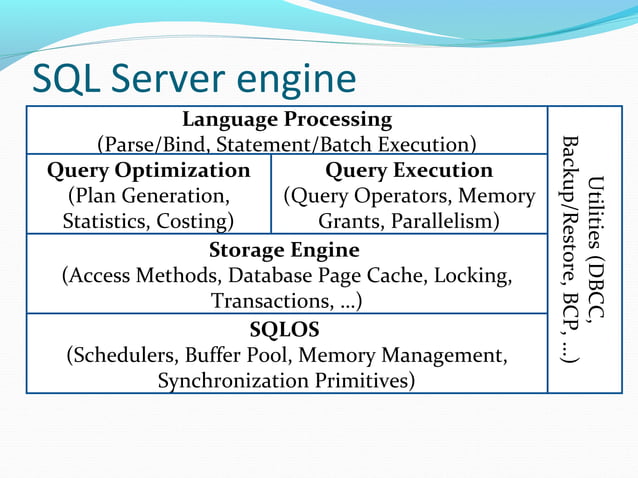 SQL Server engine

Language Processing
(Parse/Bind, Statement/Batch Execution)

Query Optimization
(Plan Generation, Statistics, Costing)

Query Execution
(Query Operators, Memory Grants, Parallelism)

Storage Engine
(Access Methods, Database Page Cache, Locking, Transactions, …)

SQLOS
(Schedulers, Buffer Pool, Memory Management, Synchronization Primitives)

Utilities (DBCC, Backup/Restore, BCP, …)